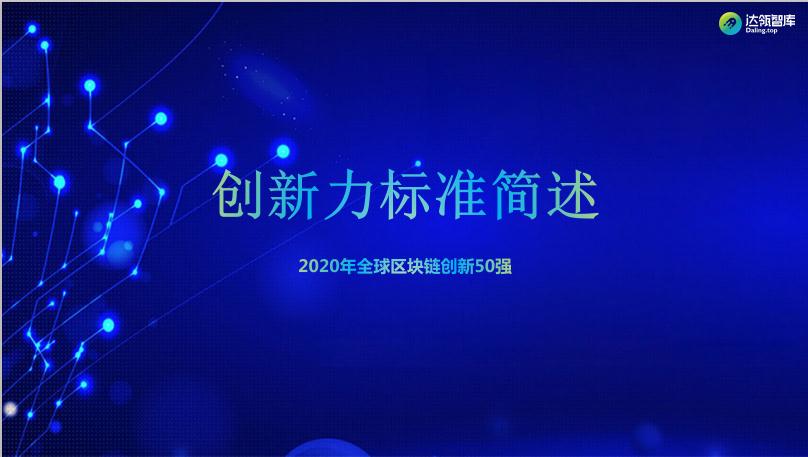 达领智库
Daling.top

创新力标准简述

2020年全球区块链创新50强